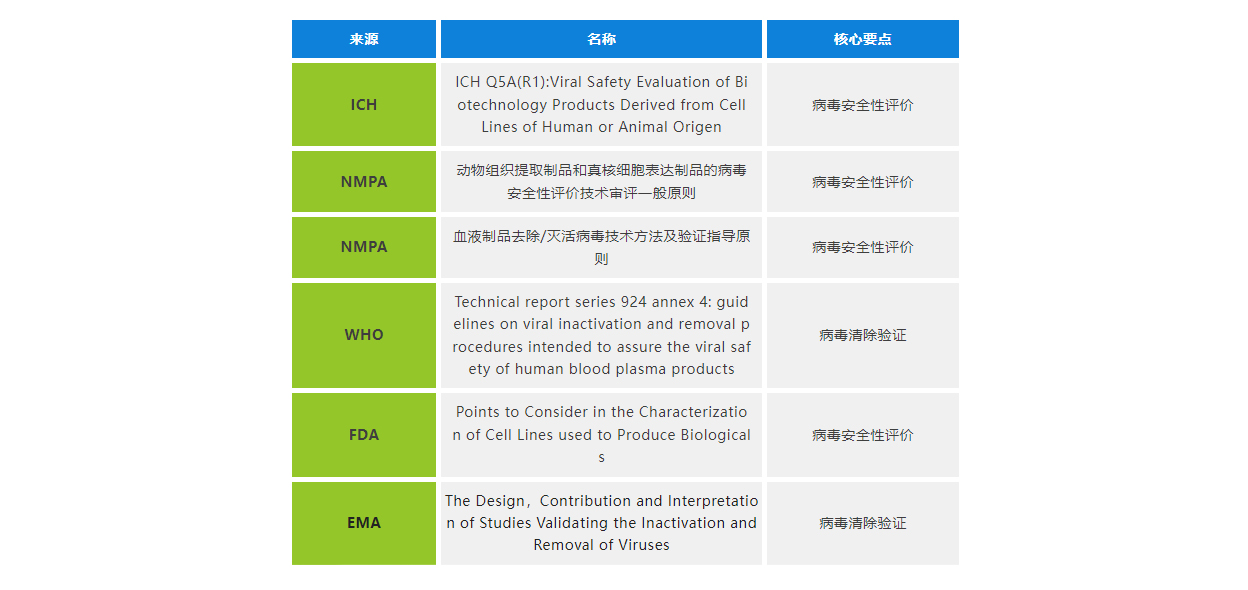 | 来源 | 名称 | 核心要点 |
|---|---|---|
| ICH | ICH Q5A(R1):Viral Safety Evaluation of Biotechnology Products Derived from Cell Lines of Human or Animal Origen | 病毒安全性评价 |
| NMPA | 动物组织提取制品和真核细胞表达制品的病毒安全性评价技术审评一般原则 | 病毒安全性评价 |
| NMPA | 血液制品去除/灭活病毒技术方法及验证指导原则 | 病毒安全性评价 |
| WHO | Technical report series 924 annex 4: guidelines on viral inactivation and removal procedures intended to assure the viral safety of human blood plasma products | 病毒清除验证 |
| FDA | Points to Consider in the Characterization of Cell Lines used to Produce Biologicals | 病毒安全性评价 |
| EMA | The Design，Contribution and Interpretation of Studies Validating the Inactivation and Removal of Viruses | 病毒清除验证 |